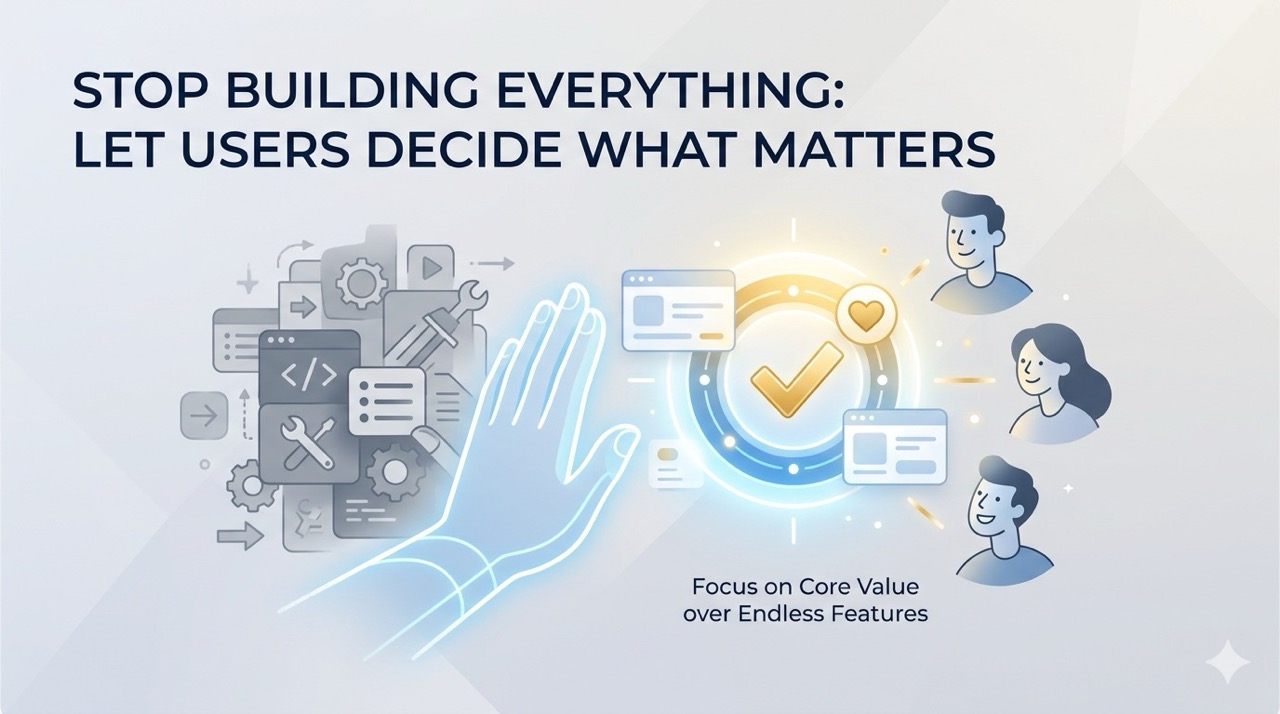 STOP BUILDING EVERYTHING:
LET USERS DECIDE WHAT MATTERS

</>

Focus on Core Value
over Endless Features